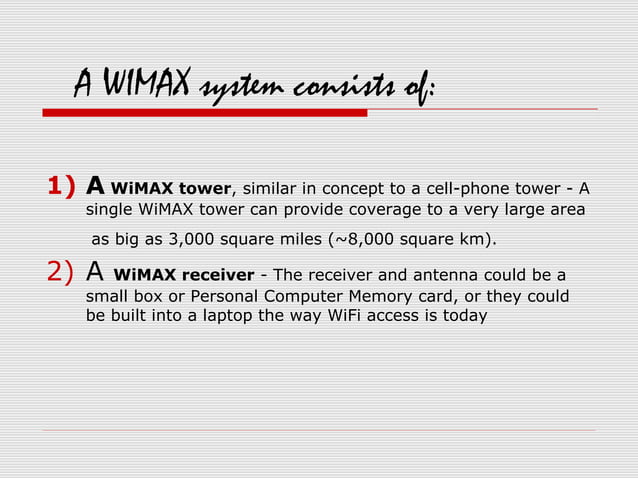 A WIMAX system consists of:

1) A WiMAX tower, similar in concept to a cell-phone tower - A single WiMAX tower can provide coverage to a very large area as big as 3,000 square miles (~8,000 square km).

2) A WiMAX receiver - The receiver and antenna could be a small box or Personal Computer Memory card, or they could be built into a laptop the way WiFi access is today